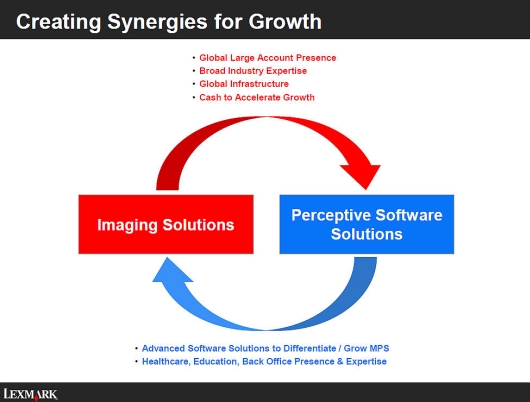 Creating Synergies for Growth

• Global Large Account Presence
• Broad Industry Expertise
• Global Infrastructure
• Cash to Accelerate Growth

Imaging Solutions

Perceptive Software Solutions

• Advanced Software Solutions to Differentiate / Grow MPS
• Healthcare, Education, Back Office Presence & Expertise

LEXMARK